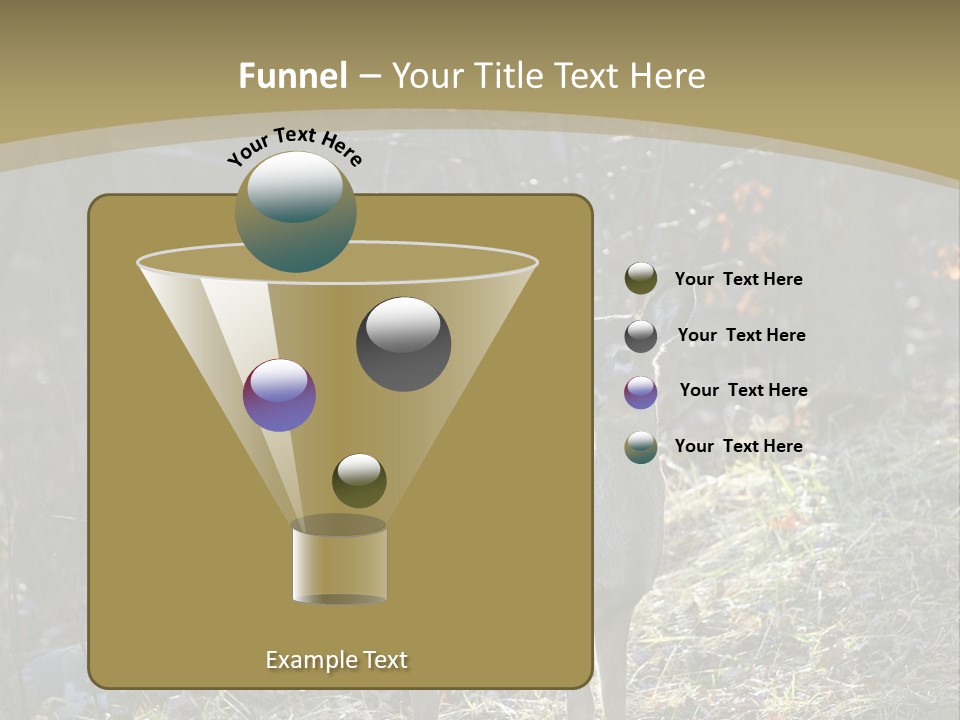 Funnel – Your Title Text Here

Your Text Here

Your Text Here

Your Text Here

Your Text Here

Your Text Here

Example Text